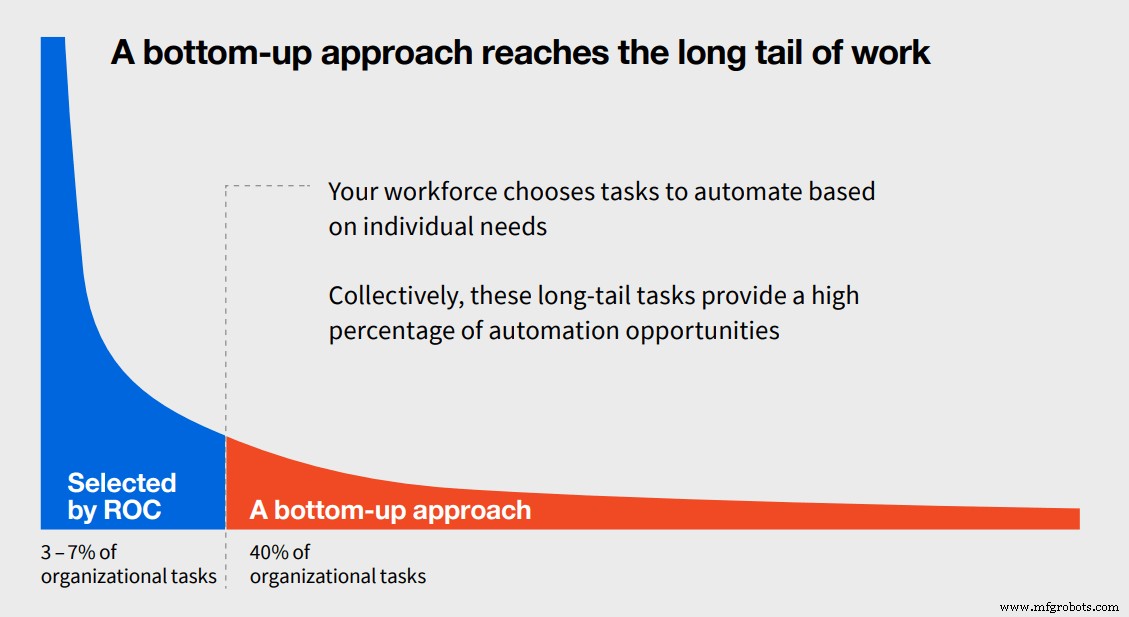 A bottom-up approach reaches the long tail of work

Your workforce chooses tasks to automate based on individual needs

Collectively, these long-tail tasks provide a high percentage of automation opportunities

Selected by ROC

A bottom-up approach

3 – 7% of organizational tasks

40% of organizational tasks

www.mfgrobots.com